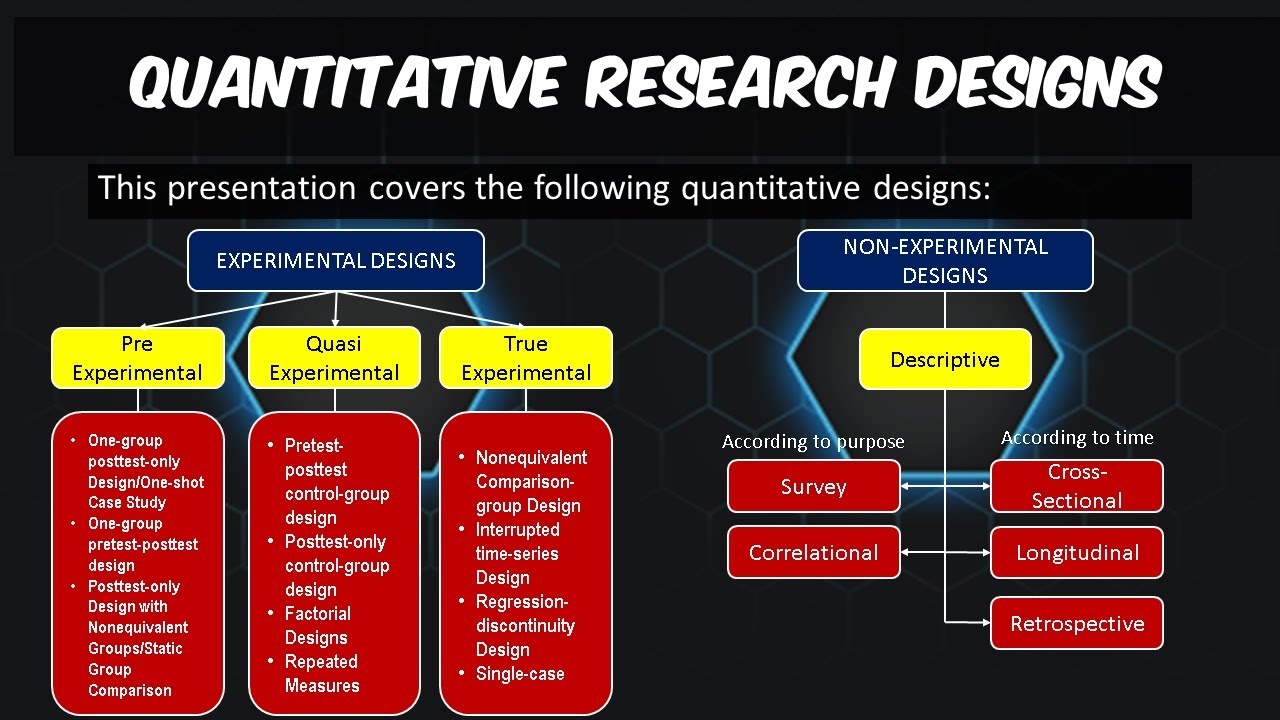 QUANTITATIVE RESEARCH DESIGNS

This presentation covers the following quantitative designs:

EXPERIMENTAL DESIGNS

Pre Experimental

- One-group posttest-only Design/One-shot Case Study
- One-group pretest-posttest design
- Posttest-only Design with Nonequivalent Groups/Static Group Comparison

Quasi Experimental

- Pretest-posttest control-group design
- Posttest-only control-group design
- Factorial Designs
- Repeated Measures

True Experimental

- Nonequivalent Comparison-group Design
- Interrupted time-series Design
- Regression-discontinuity Design
- Single-case

NON-EXPERIMENTAL DESIGNS

Descriptive

According to purpose

Survey

Correlational

According to time

Cross-Sectional

Longitudinal

Retrospective